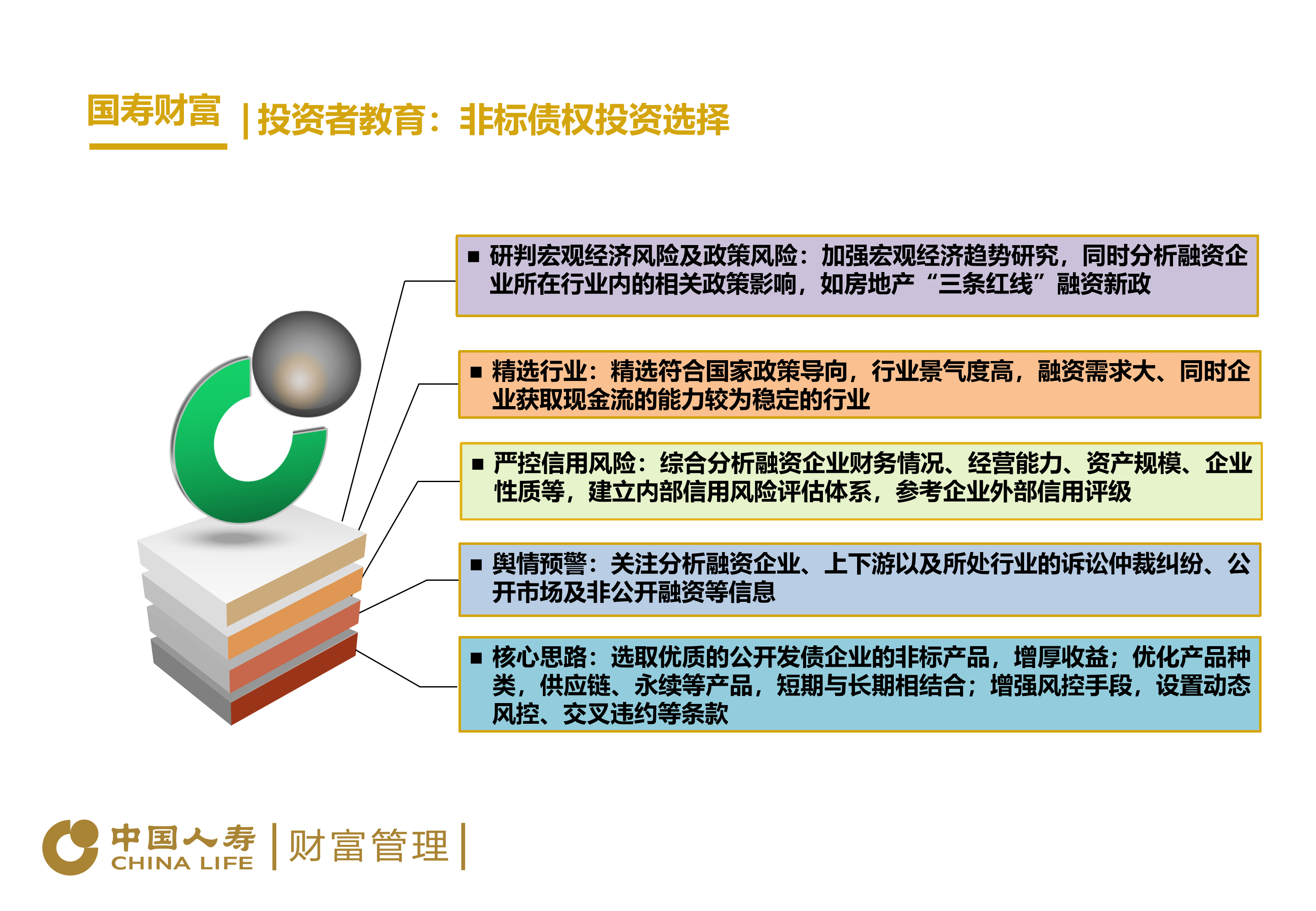 国寿财富 | 投资者教育：非标债权投资选择

■ 研判宏观经济风险及政策风险：加强宏观经济趋势研究，同时分析融资企业所在行业内的相关政策影响，如房地产“三条红线”融资新政

■ 精选行业：精选符合国家政策导向，行业景气度高，融资需求大、同时企业获取现金流的能力较为稳定的行业

■ 严控信用风险：综合分析融资企业财务情况、经营能力、资产规模、企业性质等，建立内部信用风险评估体系，参考企业外部信用评级

■ 舆情预警：关注分析融资企业、上下游以及所处行业的诉讼仲裁纠纷、公开市场及非公开融资等信息

■ 核心思路：选取优质的公开发债企业的非标产品，增厚收益；优化产品种类，供应链、永续等产品，短期与长期相结合；增强风控手段，设置动态风控、交叉违约等条款

中国人寿 CHINA LIFE | 财富管理 |